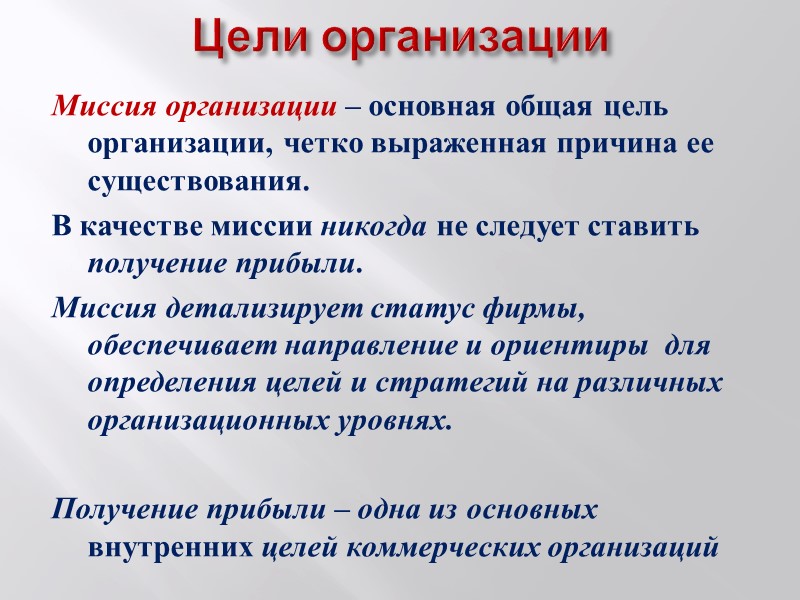 Цели организации

Миссия организации – основная общая цель организации, четко выраженная причина ее существования.

В качестве миссии никогда не следует ставить получение прибыли.

Миссия детализирует статус фирмы, обеспечивает направление и ориентиры для определения целей и стратегий на различных организационных уровнях.

Получение прибыли – одна из основных внутренних целей коммерческих организаций